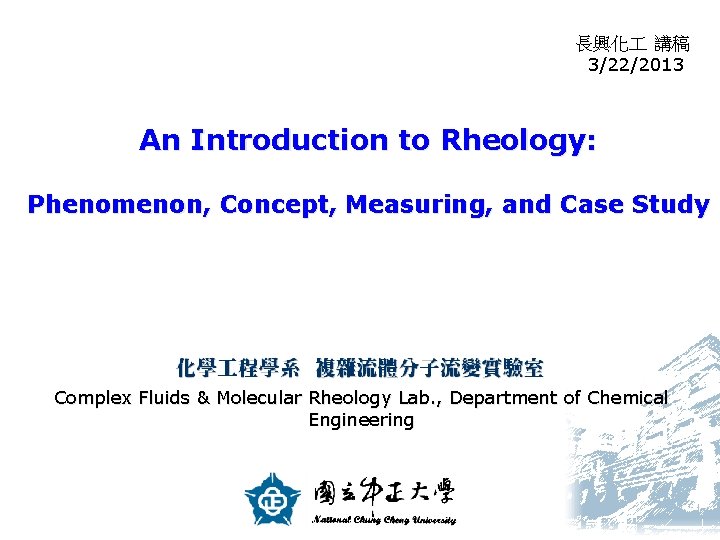 長興化工 講稿
3/22/2013

An Introduction to Rheology:

Phenomenon, Concept, Measuring, and Case Study

化學工程學系 複雜流體分子流變實驗室
Complex Fluids & Molecular Rheology Lab., Department of Chemical Engineering

國立中正大學
National Chung Cheng University